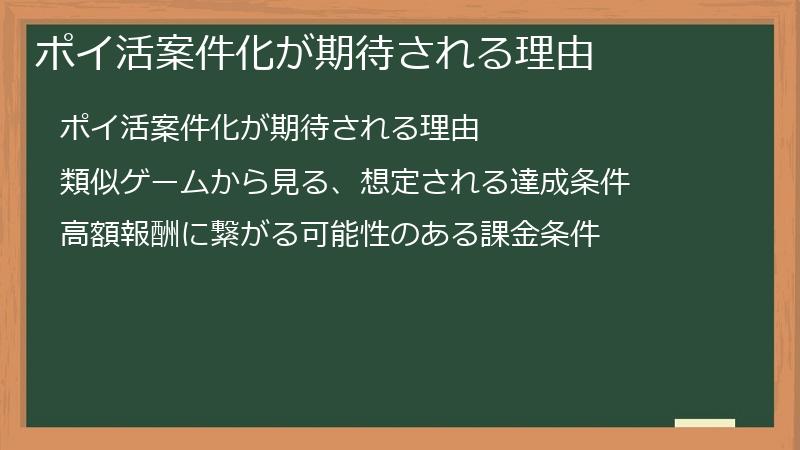 ポイ活案件化が期待される理由

ポイ活案件化が期待される理由

類似ゲームから見る、想定される達成条件

高額報酬に繋がる可能性のある課金条件